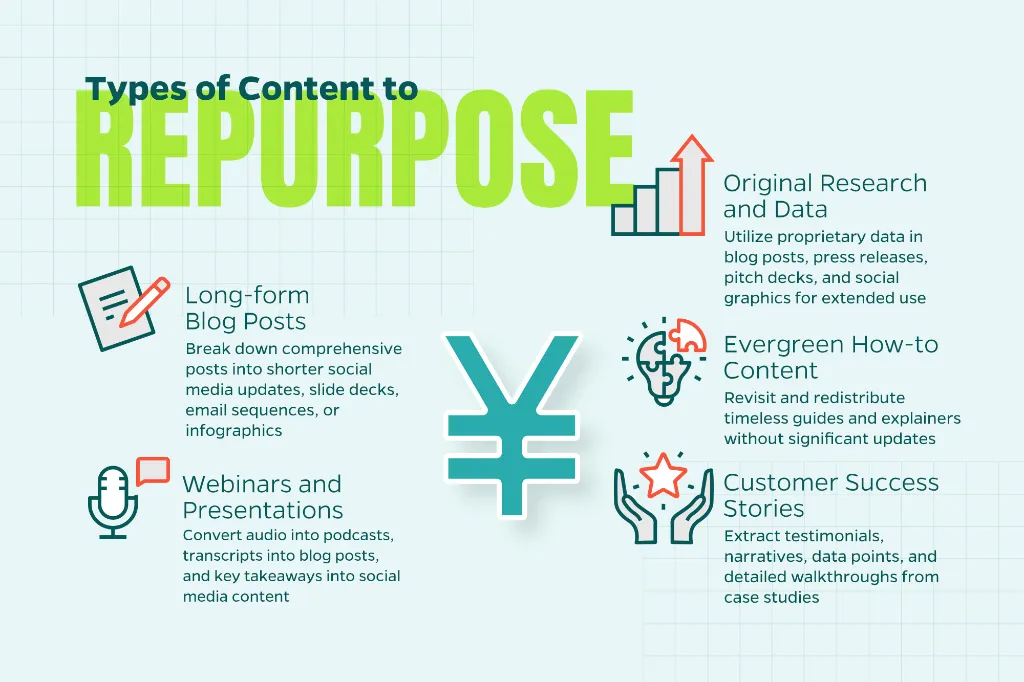 Types of Content to
REPURPOSE

Long-form Blog Posts
Break down comprehensive posts into shorter social media updates, slide decks, email sequences, or infographics

Webinars and Presentations
Convert audio into podcasts, transcripts into blog posts, and key takeaways into social media content

¥

Original Research and Data
Utilize proprietary data in blog posts, press releases, pitch decks, and social graphics for extended use

Evergreen How-to Content
Revisit and redistribute timeless guides and explainers without significant updates

Customer Success Stories
Extract testimonials, narratives, data points, and detailed walkthroughs from case studies